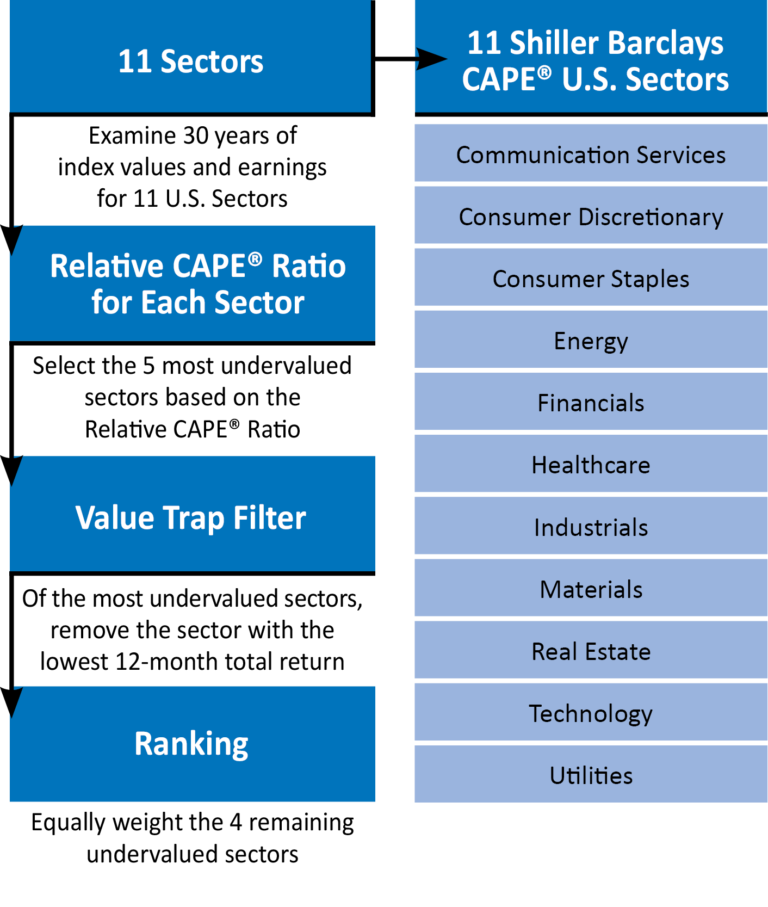 11 Sectors

Examine 30 years of index values and earnings for 11 U.S. Sectors

Relative CAPE® Ratio for Each Sector

Select the 5 most undervalued sectors based on the Relative CAPE® Ratio

Value Trap Filter

Of the most undervalued sectors, remove the sector with the lowest 12-month total return

Ranking

Equally weight the 4 remaining undervalued sectors

11 Shiller Barclays CAPE® U.S. Sectors

Communication Services

Consumer Discretionary

Consumer Staples

Energy

Financials

Healthcare

Industrials

Materials

Real Estate

Technology

Utilities